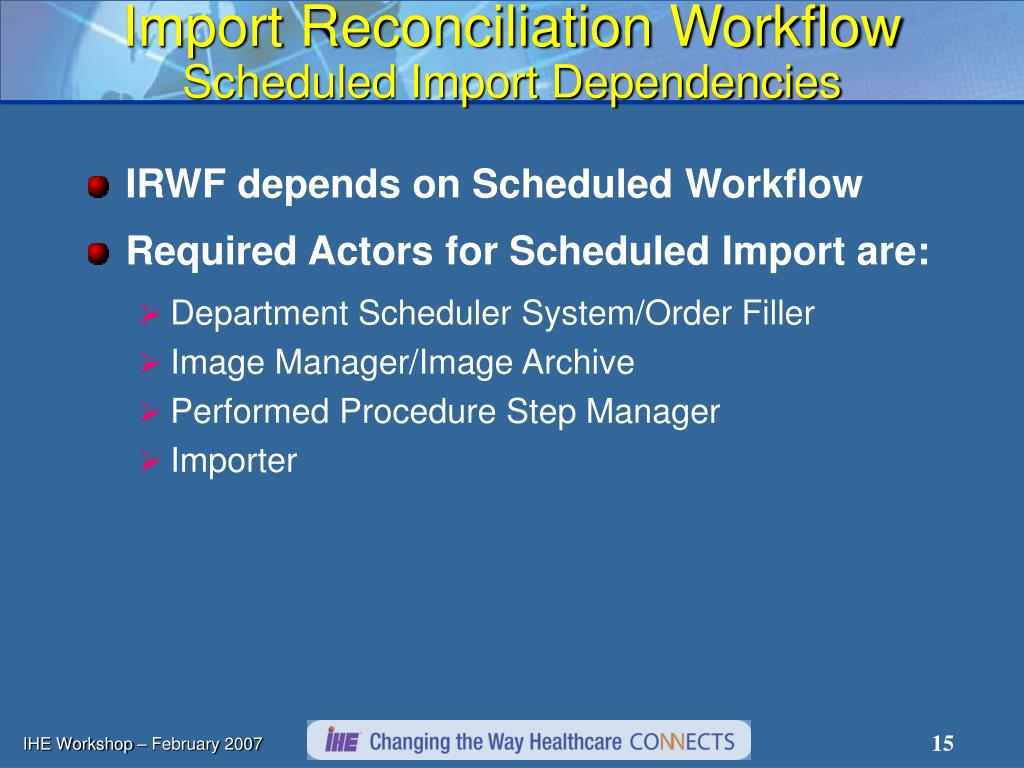 Import Reconciliation Workflow
Scheduled Import Dependencies

IRWF depends on Scheduled Workflow

Required Actors for Scheduled Import are:

Department Scheduler System/Order Filler

Image Manager/Image Archive

Performed Procedure Step Manager

Importer

IHE Workshop – February 2007

IHE Changing the Way Healthcare CONNECTS

15